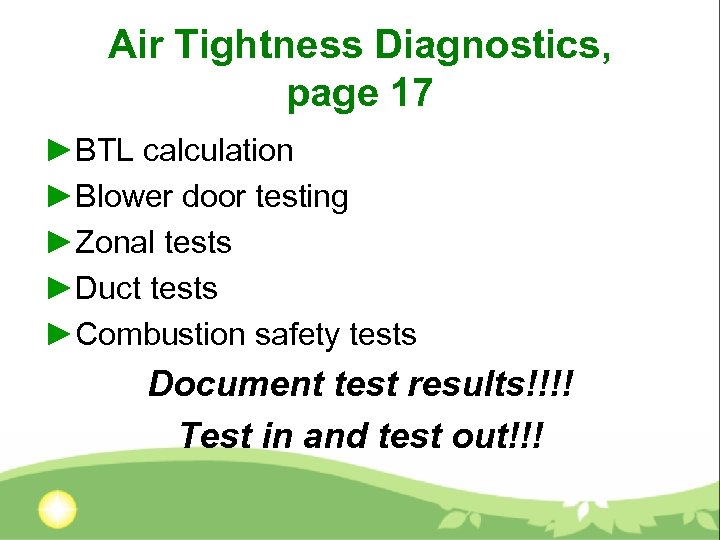 Air Tightness Diagnostics, page 17

►BTL calculation
►Blower door testing
►Zonal tests
►Duct tests
►Combustion safety tests

Document test results!!!!

Test in and test out!!!